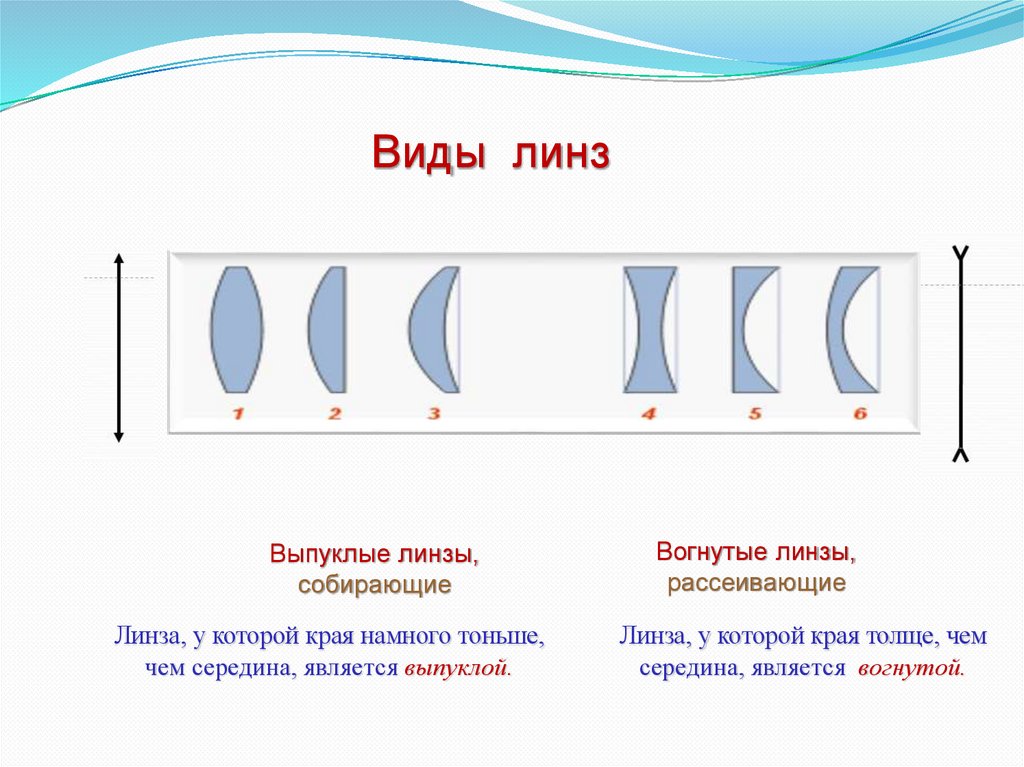 Виды линз

1 2 3 4 5 6

Выпуклые линзы, собирающие

Линза, у которой края намного тоньше, чем середина, является выпуклой.

Вогнутые линзы, рассеивающие

Линза, у которой края толще, чем середина, является вогнутой.